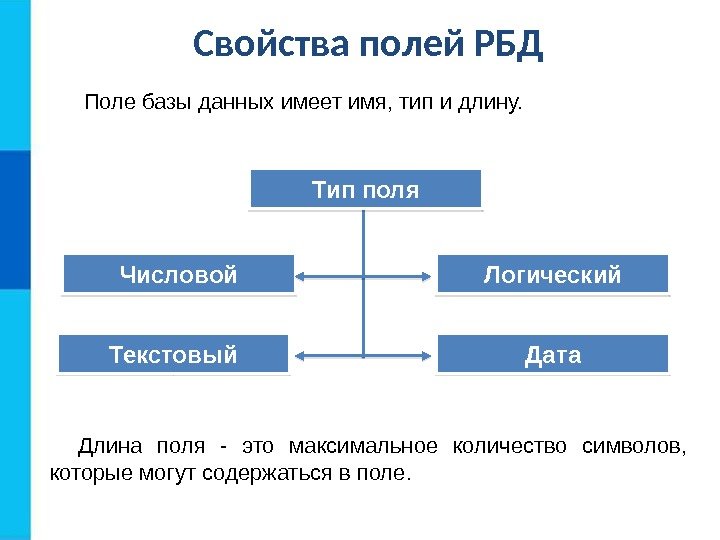 Свойства полей РБД

Поле базы данных имеет имя, тип и длину.

Тип поля

Числовой

Логический

Текстовый

Дата

Длина поля - это максимальное количество символов, которые могут содержаться в поле.